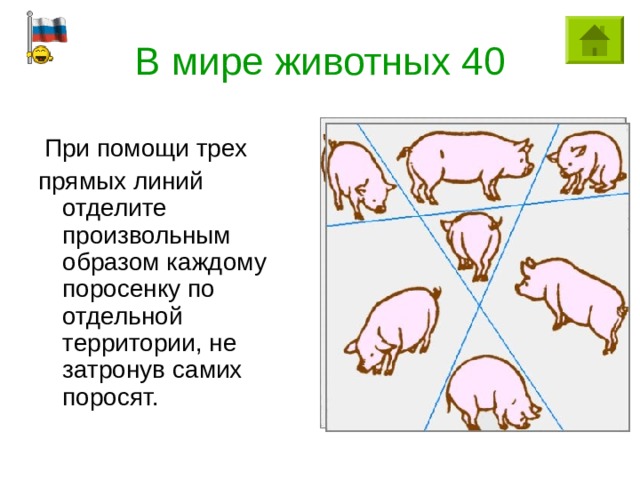 В мире животных 40

При помощи трех прямых линий отделите произвольным образом каждому поросенку по отдельной территории, не затронув самих поросят.